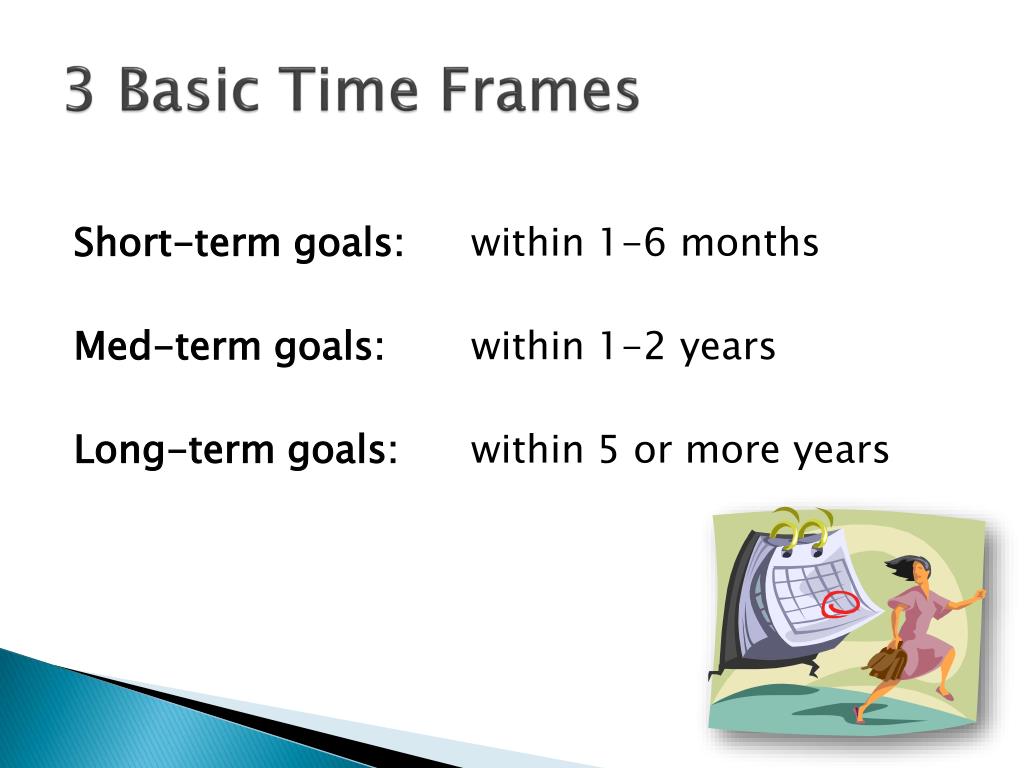 3 Basic Time Frames

Short-term goals: within 1-6 months

Med-term goals: within 1-2 years

Long-term goals: within 5 or more years